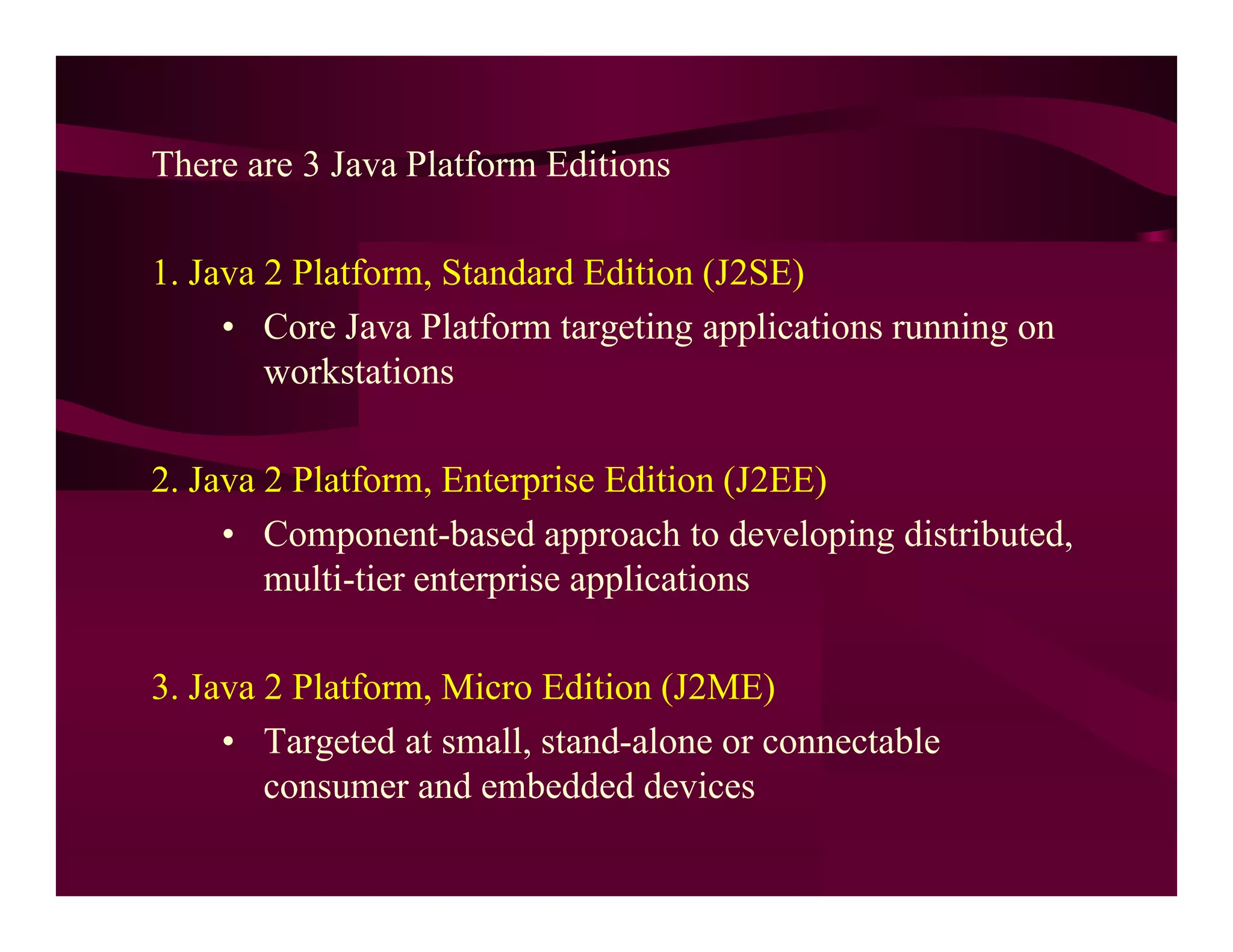 There are 3 Java Platform Editions

1. Java 2 Platform, Standard Edition (J2SE)

• Core Java Platform targeting applications running on workstations

2. Java 2 Platform, Enterprise Edition (J2EE)

• Component-based approach to developing distributed, multi-tier enterprise applications

3. Java 2 Platform, Micro Edition (J2ME)

• Targeted at small, stand-alone or connectable consumer and embedded devices